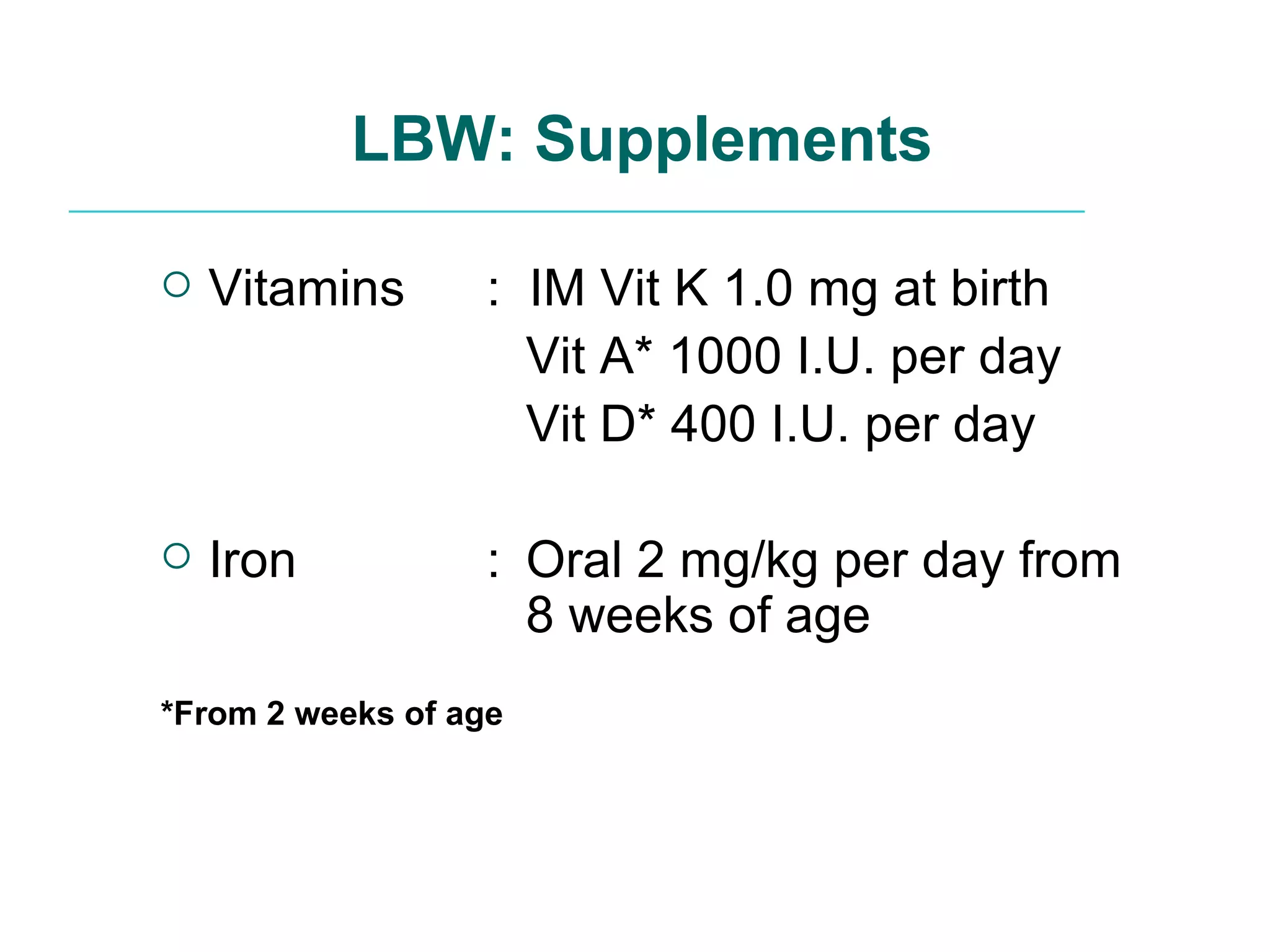 LBW: Supplements

Vitamins : IM Vit K 1.0 mg at birth
Vit A* 1000 I.U. per day
Vit D* 400 I.U. per day

Iron : Oral 2 mg/kg per day from 8 weeks of age

*From 2 weeks of age